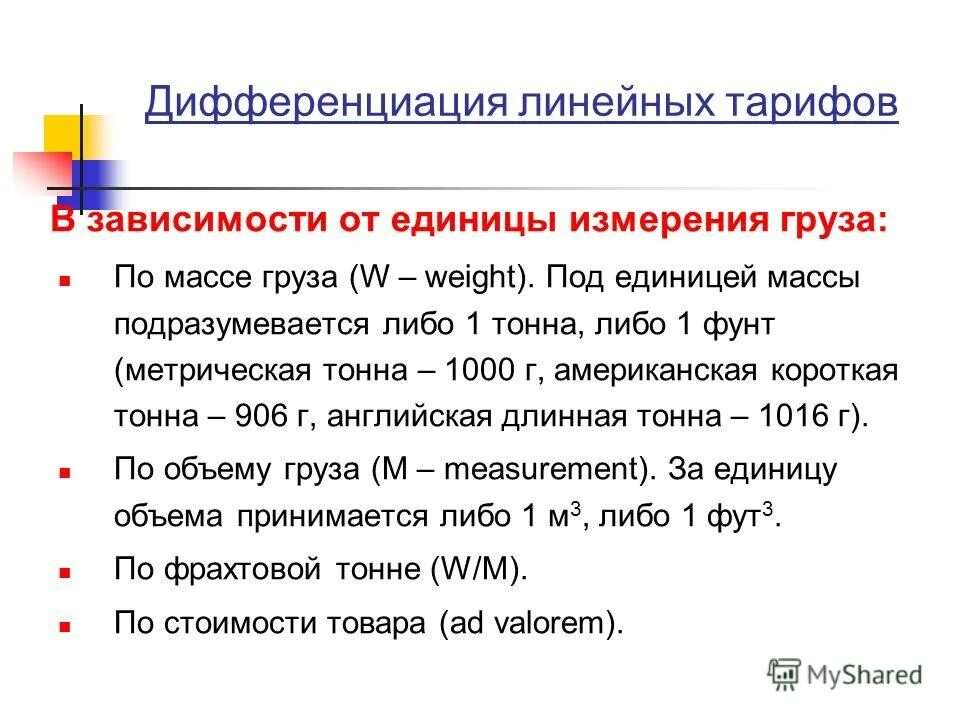 Дифференциация линейных тарифов

В зависимости от единицы измерения груза:

- По массе груза (W – weight). Под единицей массы подразумевается либо 1 тонна, либо 1 фунт (метрическая тонна – 1000 г, американская короткая тонна – 906 г, английская длинная тонна – 1016 г).
- По объему груза (M – measurement). За единицу объема принимается либо 1 м$^3$, либо 1 фут$^3$.
- По фрахтовой тонне (W/M).
- По стоимости товара (ad valorem).

MyShared